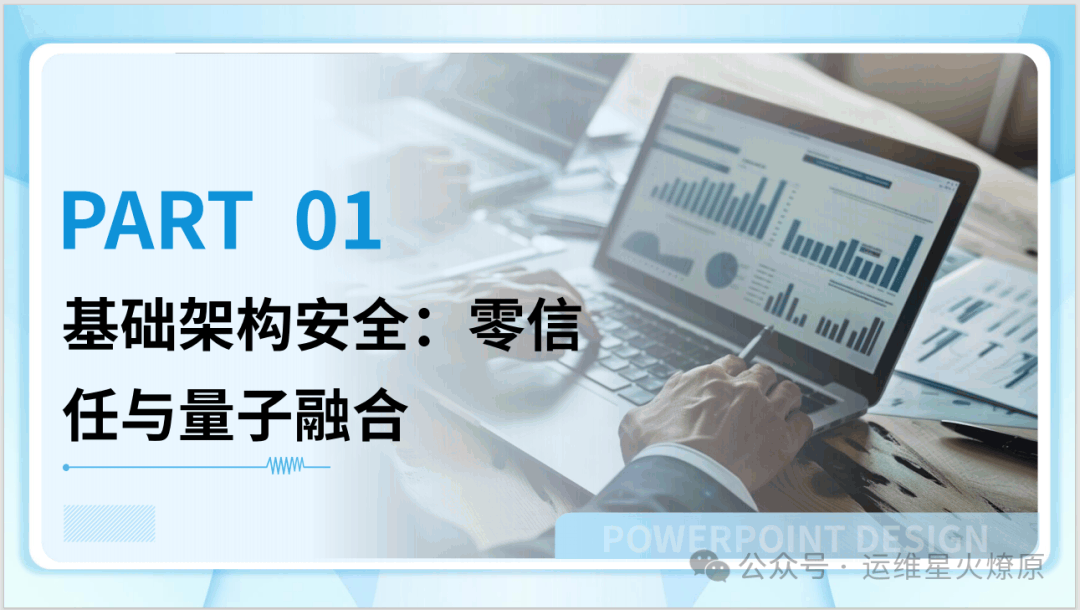 PART 01

基础架构安全：零信任与量子融合

POWERPOINT DESIGN

公众号 · 运维星火燎原